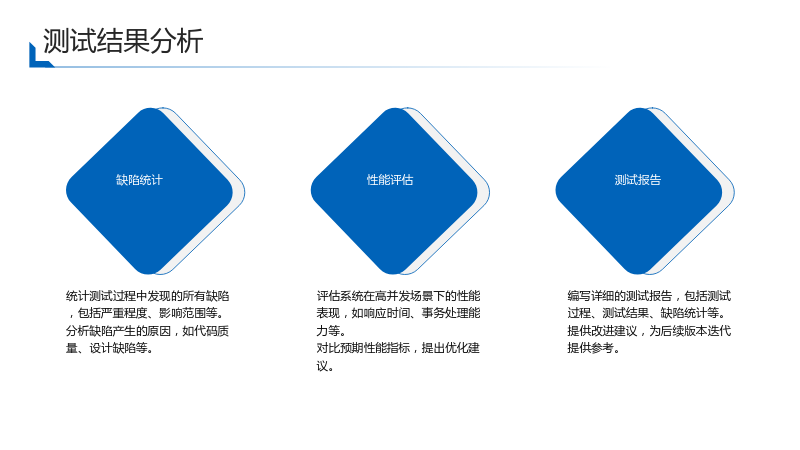 测试结果分析

缺陷统计

统计测试过程中发现的所有缺陷，包括严重程度、影响范围等。
分析缺陷产生的原因，如代码质量、设计缺陷等。

性能评估

评估系统在高并发场景下的性能表现，如响应时间、事务处理能力等。
对比预期性能指标，提出优化建议。

测试报告

编写详细的测试报告，包括测试过程、测试结果、缺陷统计等。
提供改进建议，为后续版本迭代提供参考。